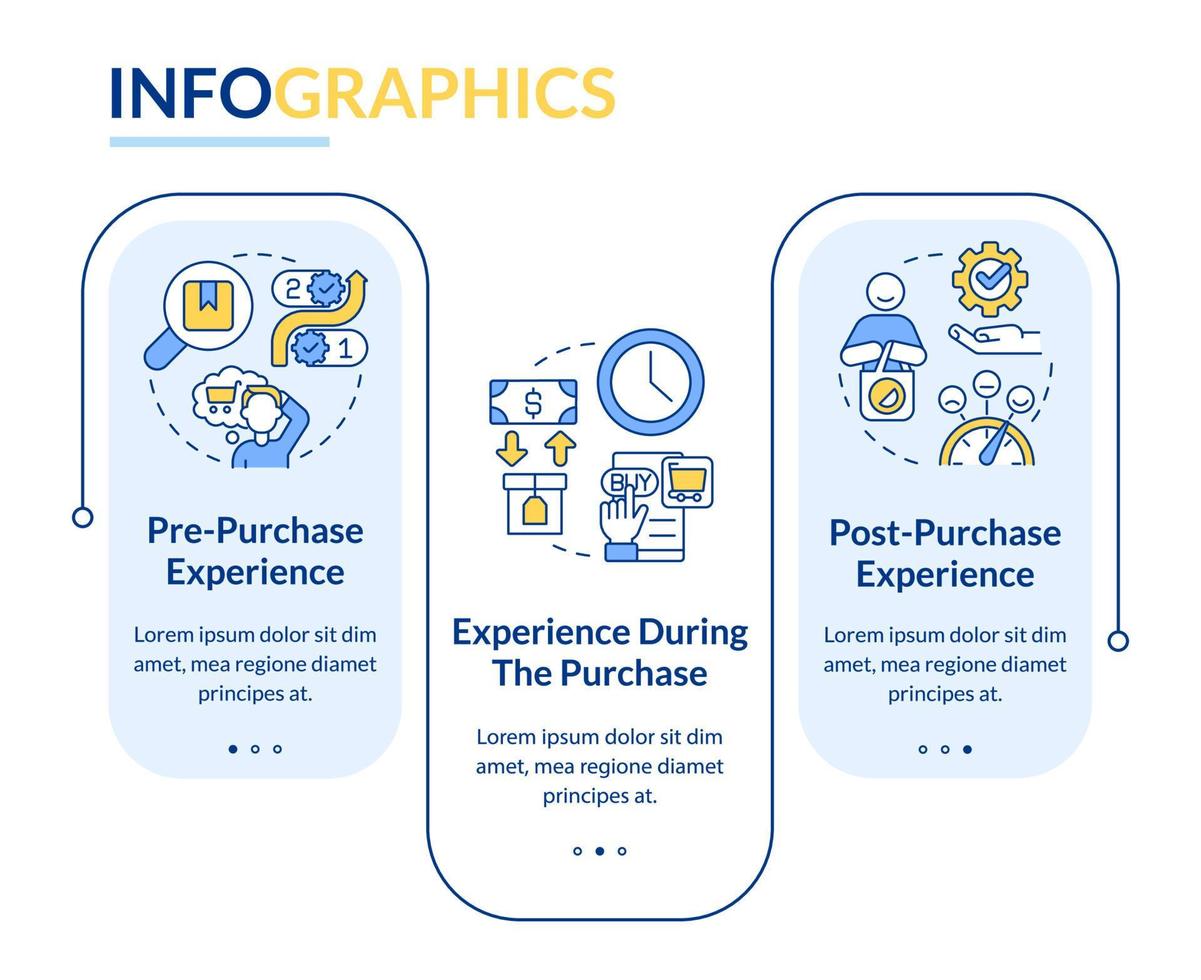 INFOGRAPHICS

2

1

Pre-Purchase Experience

Lorem ipsum dolor sit dim amet, mea regione diamet principes at.

$

BUY

Experience During The Purchase

Lorem ipsum dolor sit dim amet, mea regione diamet principes at.

Post-Purchase Experience

Lorem ipsum dolor sit dim amet, mea regione diamet principes at.